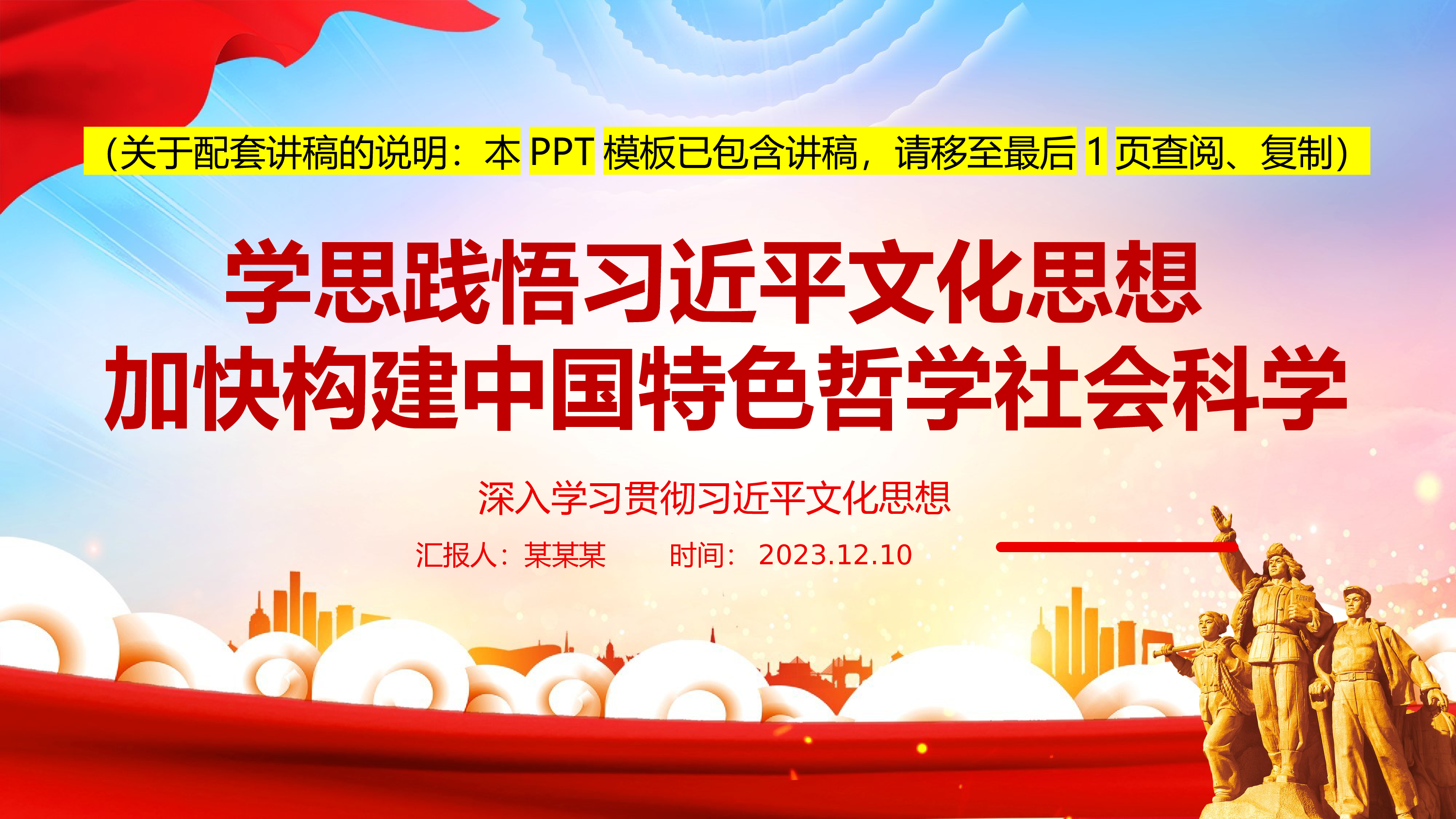 （关于配套讲稿的说明：本 PPT 模板已包含讲稿，请移至最后 1 页查阅、复制）

学思践悟习近平文化思想
加快构建中国特色哲学社会科学

深入学习贯彻习近平文化思想

汇报人：某某某　　时间：2023.12.10